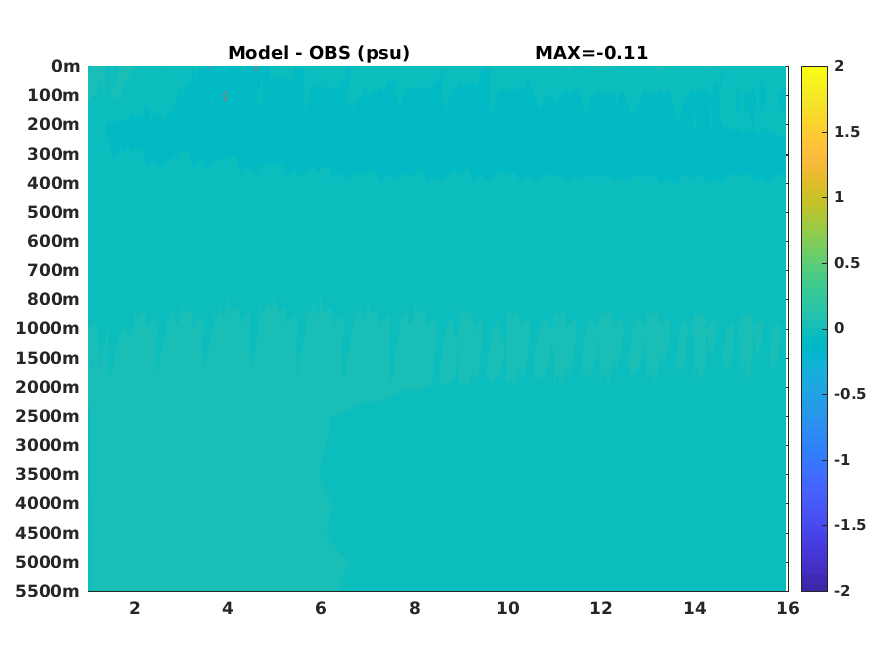 Model - OBS (psu)
MAX=-0.11

0m
100m
200m
300m
400m
500m
600m
700m
800m
1000m
1500m
2000m
2500m
3000m
3500m
4000m
4500m
5000m
5500m

2
4
6
8
10
12
14
16

2
1.5
1
0.5
0
-0.5
-1
-1.5
-2